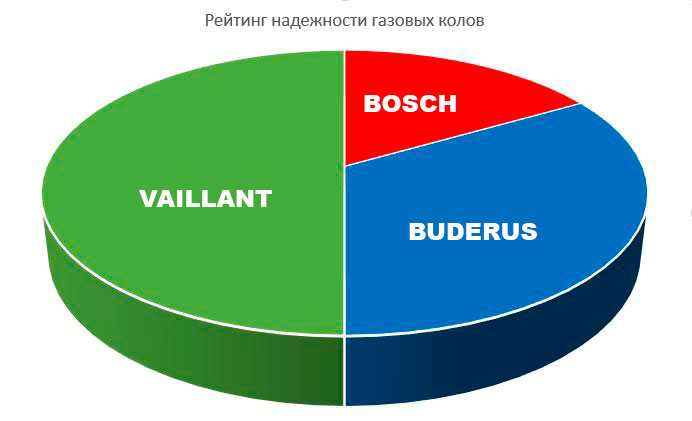 Рейтинг надежности газовых колов

BOSCH

VAILLANT

BUDERUS